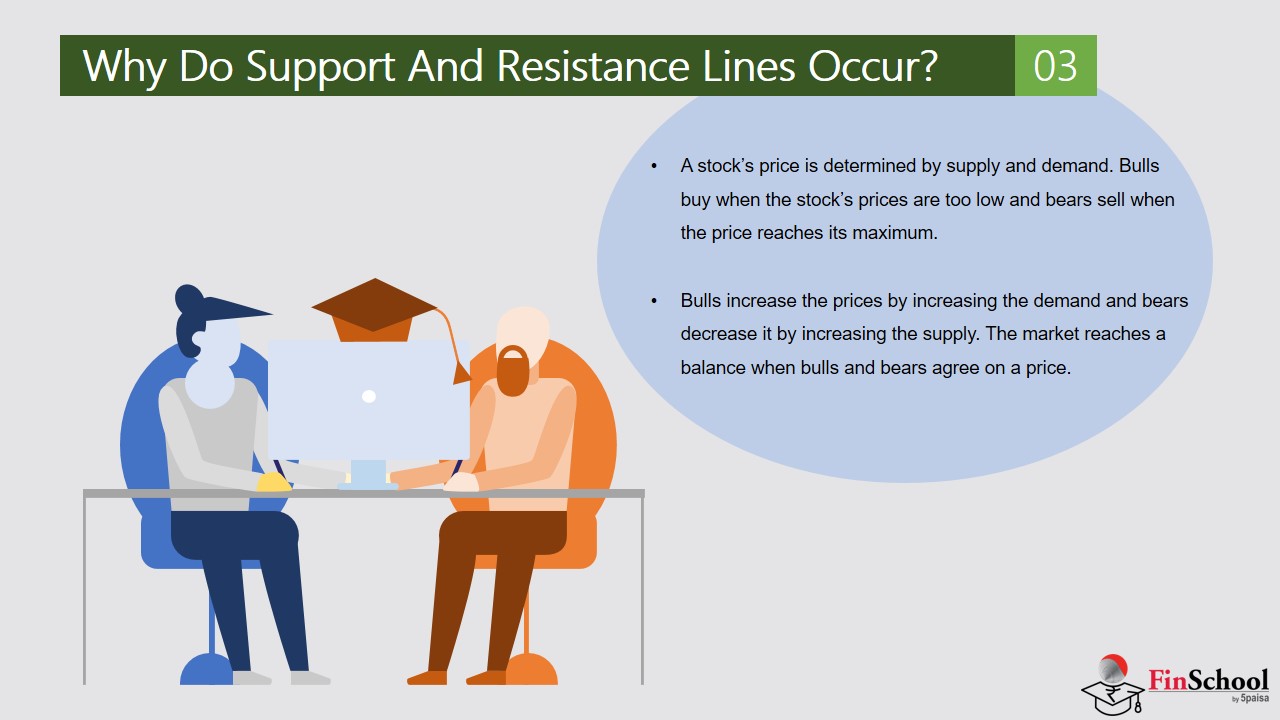 Why Do Support And Resistance Lines Occur? 03

• A stock's price is determined by supply and demand. Bulls buy when the stock's prices are too low and bears sell when the price reaches its maximum.

• Bulls increase the prices by increasing the demand and bears decrease it by increasing the supply. The market reaches a balance when bulls and bears agree on a price.

FinSchool by 5paisa